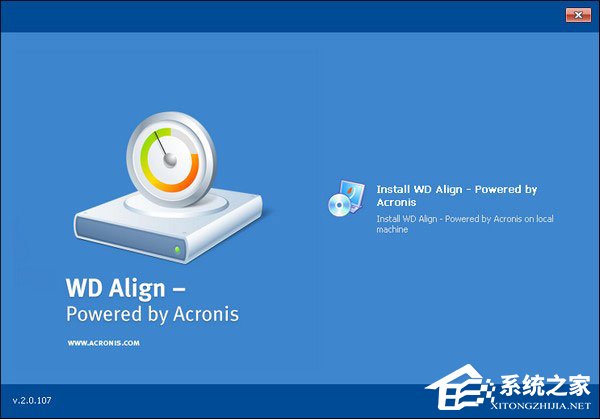 WD Align –
Powered by Acronis

WWW.ACRONIS.COM

Install WD Align - Powered by Acronis
Install WD Align - Powered by Acronis on local machine

v.2.0.107

系统之家
XITONGZHIJIA.NET